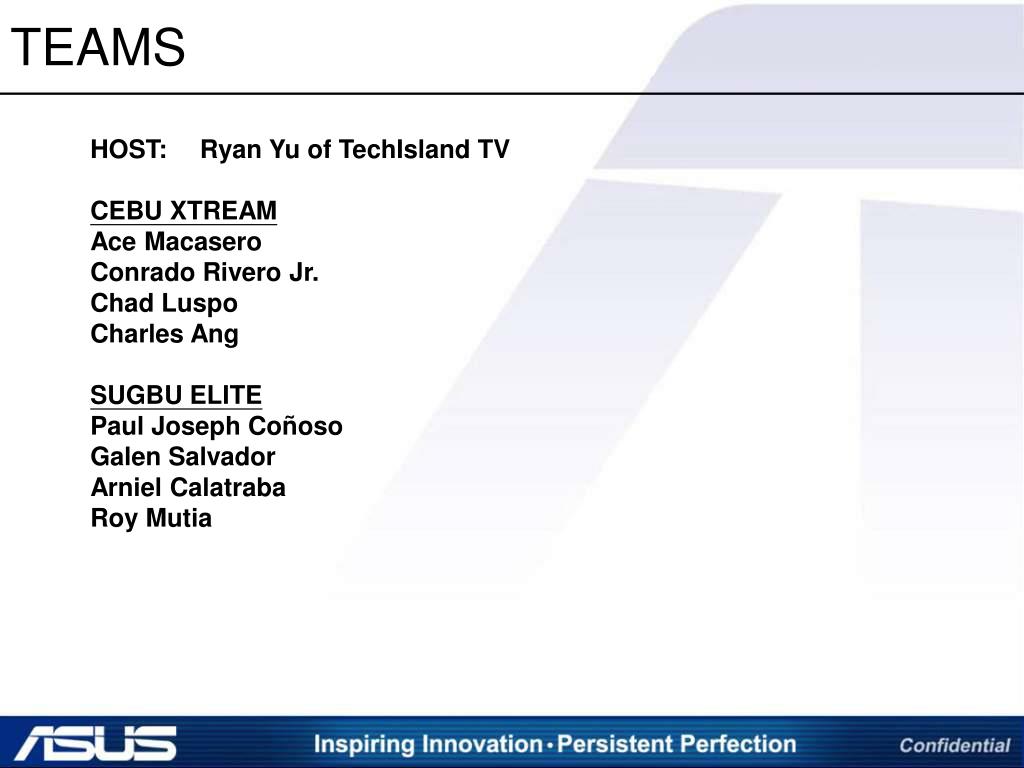 TEAMS

HOST: Ryan Yu of TechIsland TV

CEBU XTREAM
Ace Macasero
Conrado Rivero Jr.
Chad Luspo
Charles Ang

SUGBU ELITE
Paul Joseph Coñoso
Galen Salvador
Arniel Calatraba
Roy Mutia

ASUS
Inspiring Innovation • Persistent Perfection
Confidential